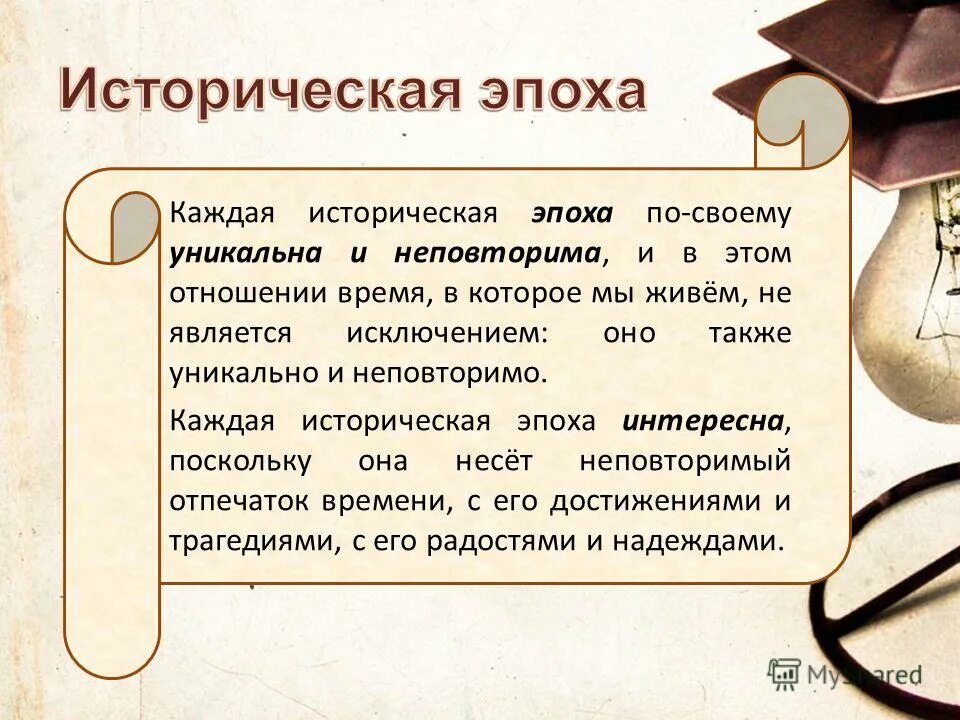 Историческая эпоха

Каждая историческая эпоха по-своему уникальна и неповторима, и в этом отношении время, в которое мы живём, не является исключением: оно также уникально и неповторимо.

Каждая историческая эпоха интересна, поскольку она несёт неповторимый отпечаток времени, с его достижениями и трагедиями, с его радостями и надеждами.

MyShared